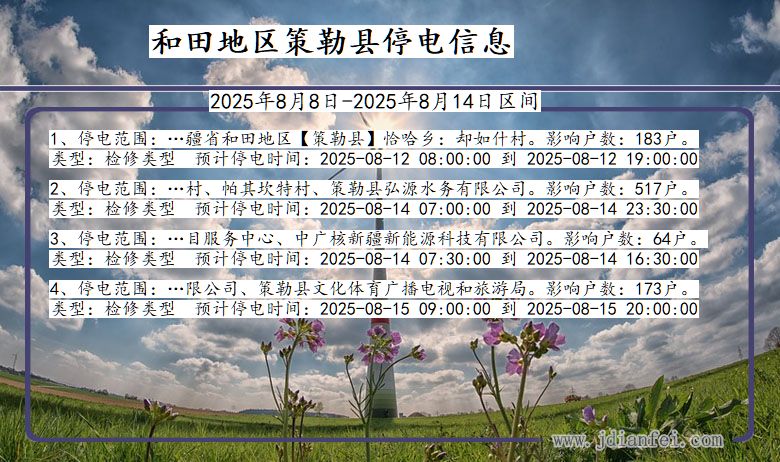 和田地区策勒县停电信息

2025年8月8日-2025年8月14日区间

1、停电范围：…疆省和田地区【策勒县】恰哈乡：却如什村。影响户数：183户。
类型：检修类型　预计停电时间：2025-08-12 08:00:00 到 2025-08-12 19:00:00

2、停电范围：…村、帕其坎特村、策勒县弘源水务有限公司。影响户数：517户。
类型：检修类型　预计停电时间：2025-08-14 07:00:00 到 2025-08-14 23:30:00

3、停电范围：…目服务中心、中广核新疆新能源科技有限公司。影响户数：64户。
类型：检修类型　预计停电时间：2025-08-14 07:30:00 到 2025-08-14 16:30:00

4、停电范围：…限公司、策勒县文化体育广播电视和旅游局。影响户数：173户。
类型：检修类型　预计停电时间：2025-08-15 09:00:00 到 2025-08-15 20:00:00

www.jdianfei.com